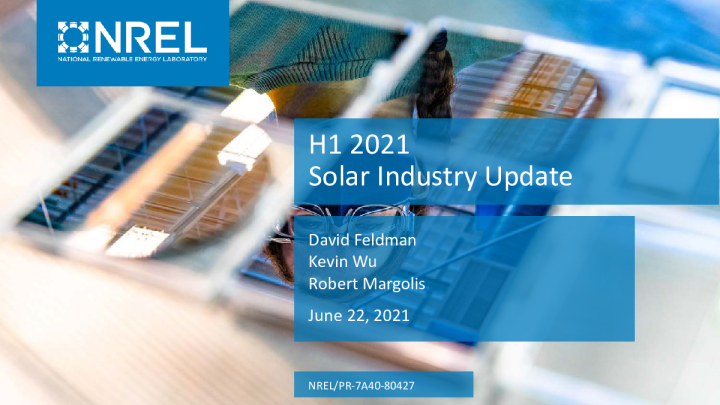 NREL
NATIONAL RENEWABLE ENERGY LABORATORY

H1 2021
Solar Industry Update

David Feldman
Kevin Wu
Robert Margolis

June 22, 2021

NREL/PR-7A40-80427